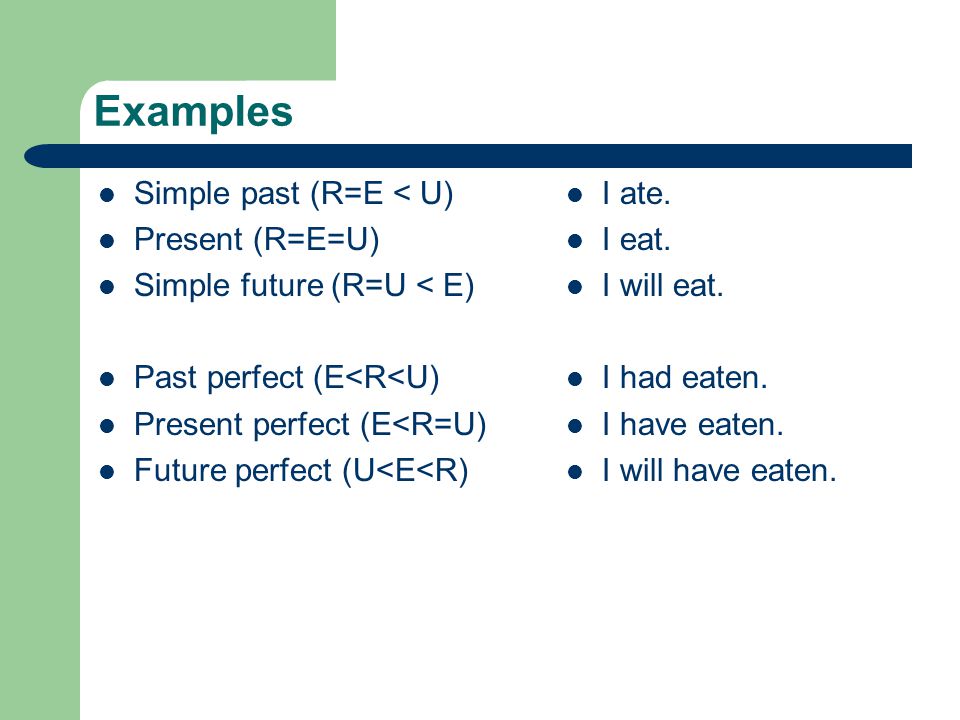 Examples

- Simple past (R=E < U)
- Present (R=E=U)
- Simple future (R=U < E)

- Past perfect (E<R<U)
- Present perfect (E<R=U)
- Future perfect (U<E<R)

- I ate.
- I eat.
- I will eat.

- I had eaten.
- I have eaten.
- I will have eaten.